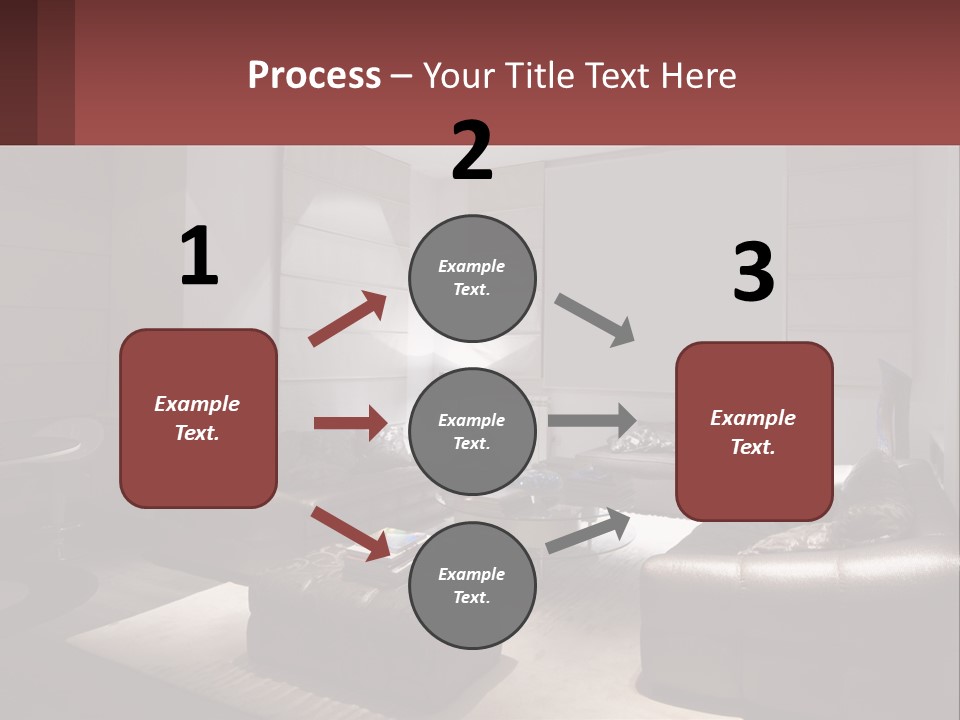 Process – Your Title Text Here

1

Example Text.

2

Example Text.

Example Text.

Example Text.

3

Example Text.